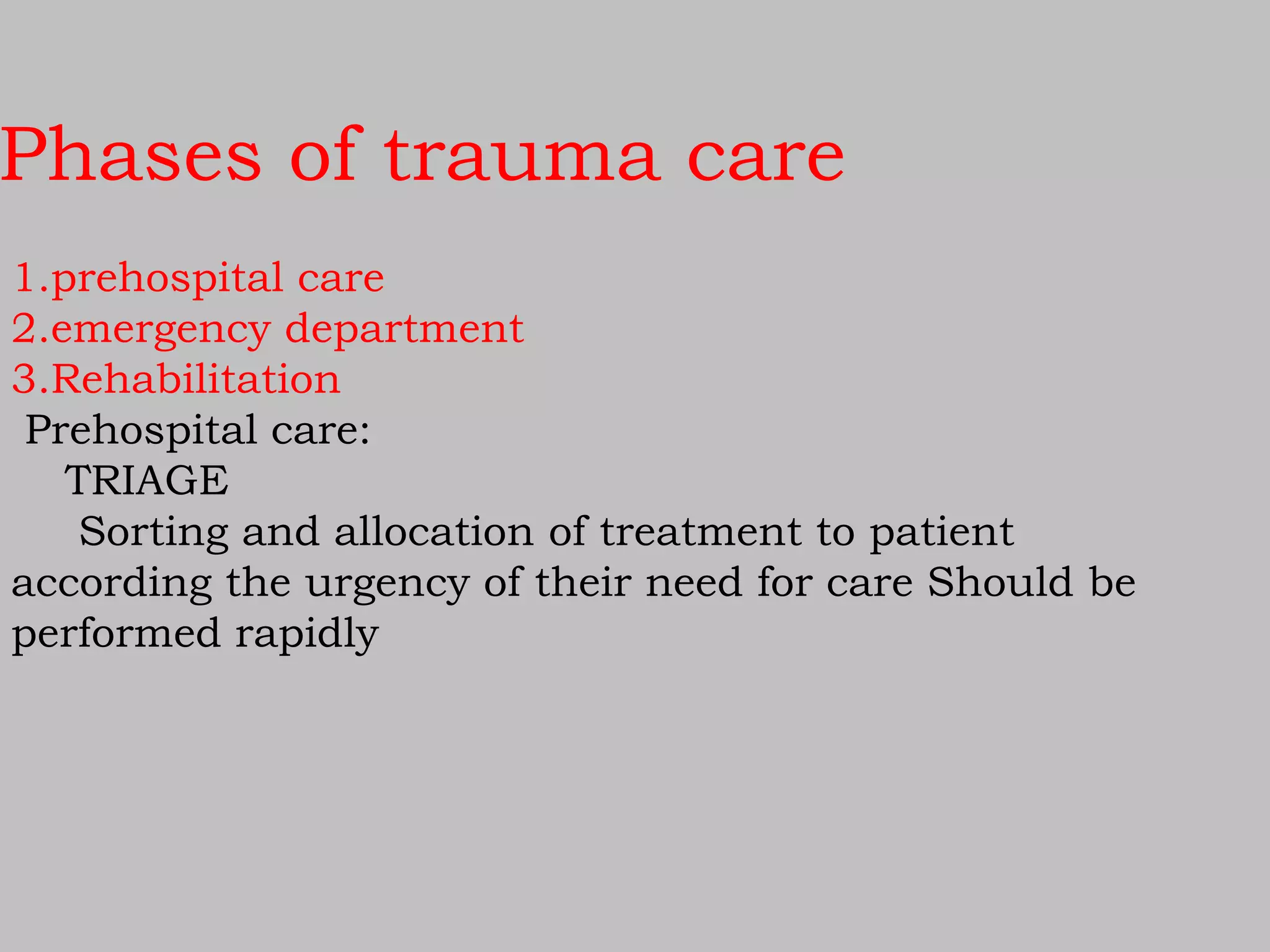 Phases of trauma care

1.prehospital care
2.emergency department
3.Rehabilitation
Prehospital care:
TRIAGE
Sorting and allocation of treatment to patient according the urgency of their need for care Should be performed rapidly